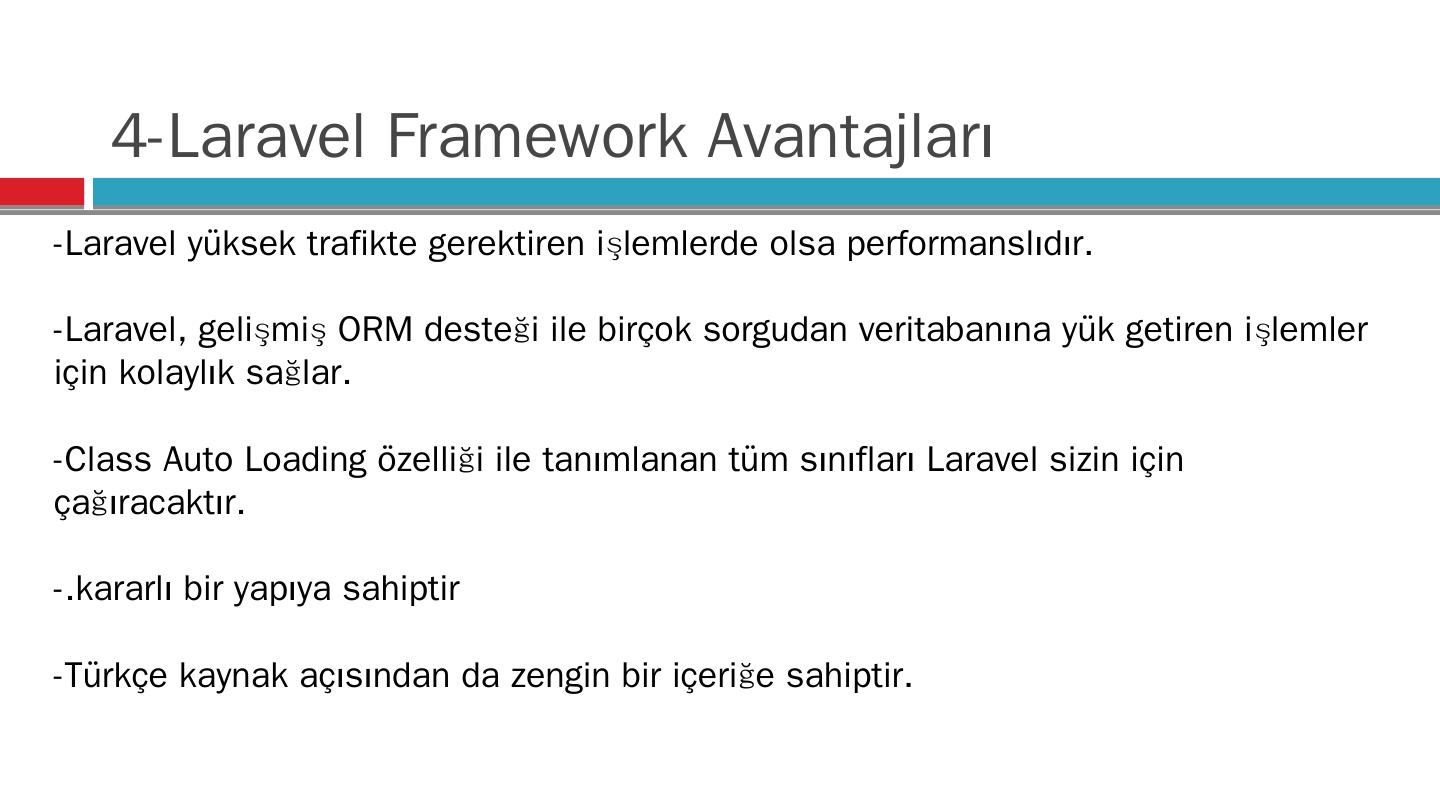 4-Laravel Framework Avantajları

-Laravel yüksek trafikte gerektiren işlemlerde olsa performanslıdır.

-Laravel, gelişmiş ORM desteği ile birçok sorgudan veritabanına yük getiren işlemler için kolaylık sağlar.

-Class Auto Loading özelliği ile tanımlanan tüm sınıfları Laravel sizin için çağıracaktır.

-.kararlı bir yapıya sahiptir

-Türkçe kaynak açısından da zengin bir içeriğe sahiptir.